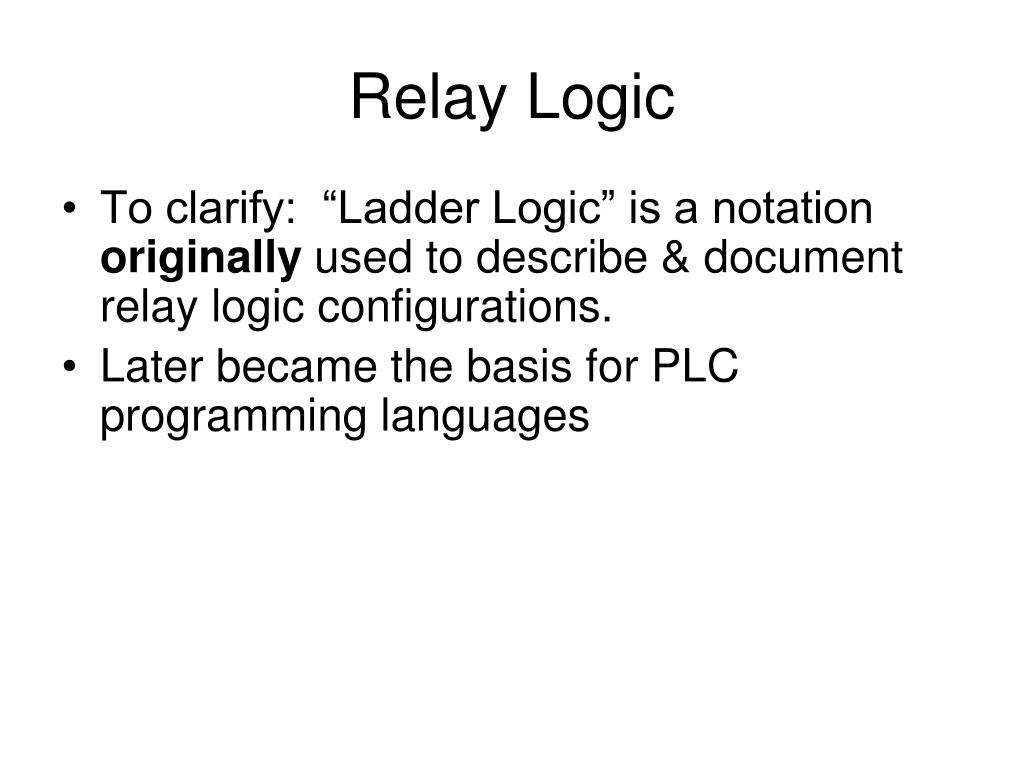 Relay Logic

• To clarify: “Ladder Logic” is a notation originally used to describe & document relay logic configurations.
• Later became the basis for PLC programming languages